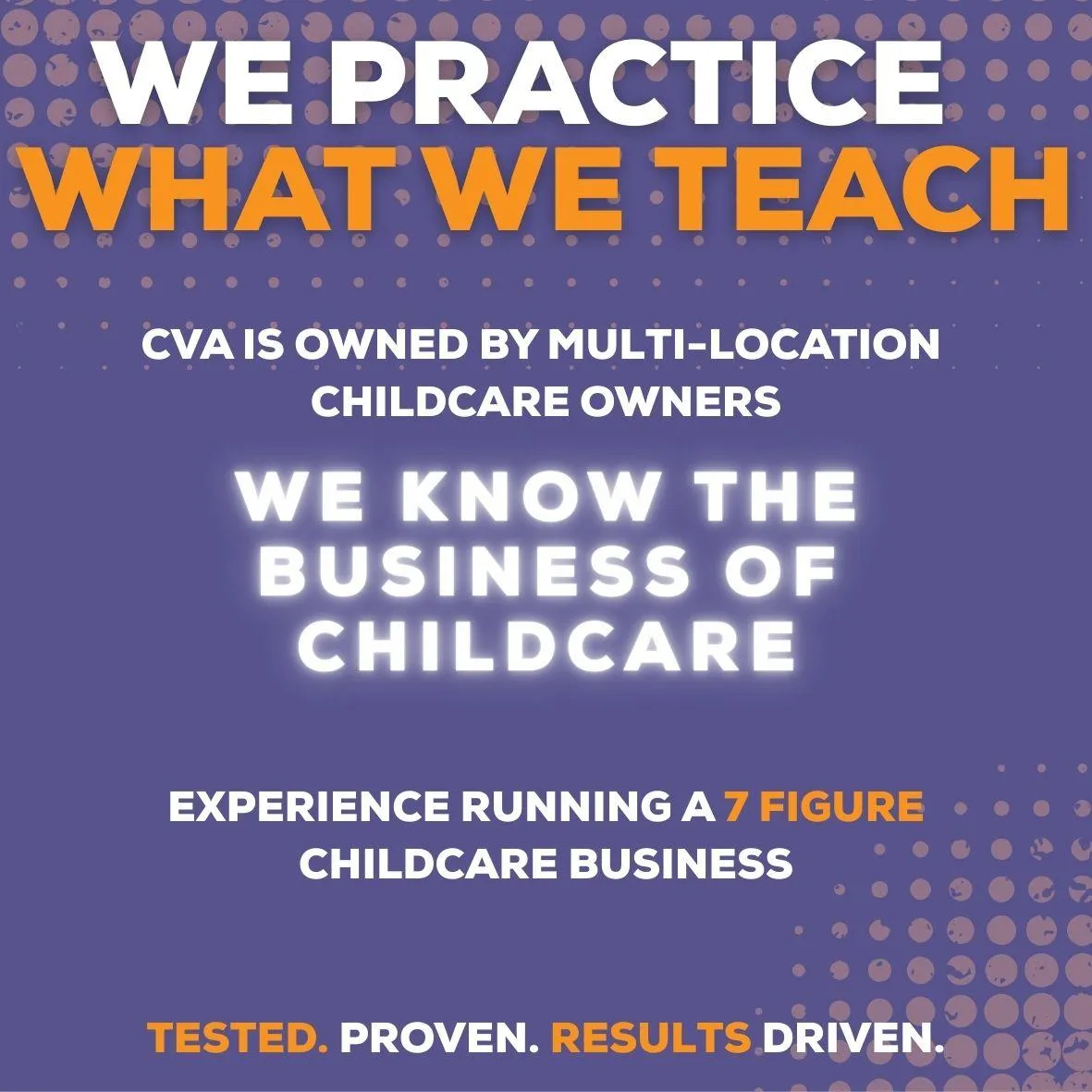 WE PRACTICE
WHAT WE TEACH

CVA IS OWNED BY MULTI-LOCATION CHILDCARE OWNERS

WE KNOW THE BUSINESS OF CHILDCARE

EXPERIENCE RUNNING A 7 FIGURE CHILDCARE BUSINESS

TESTED. PROVEN. RESULTS DRIVEN.